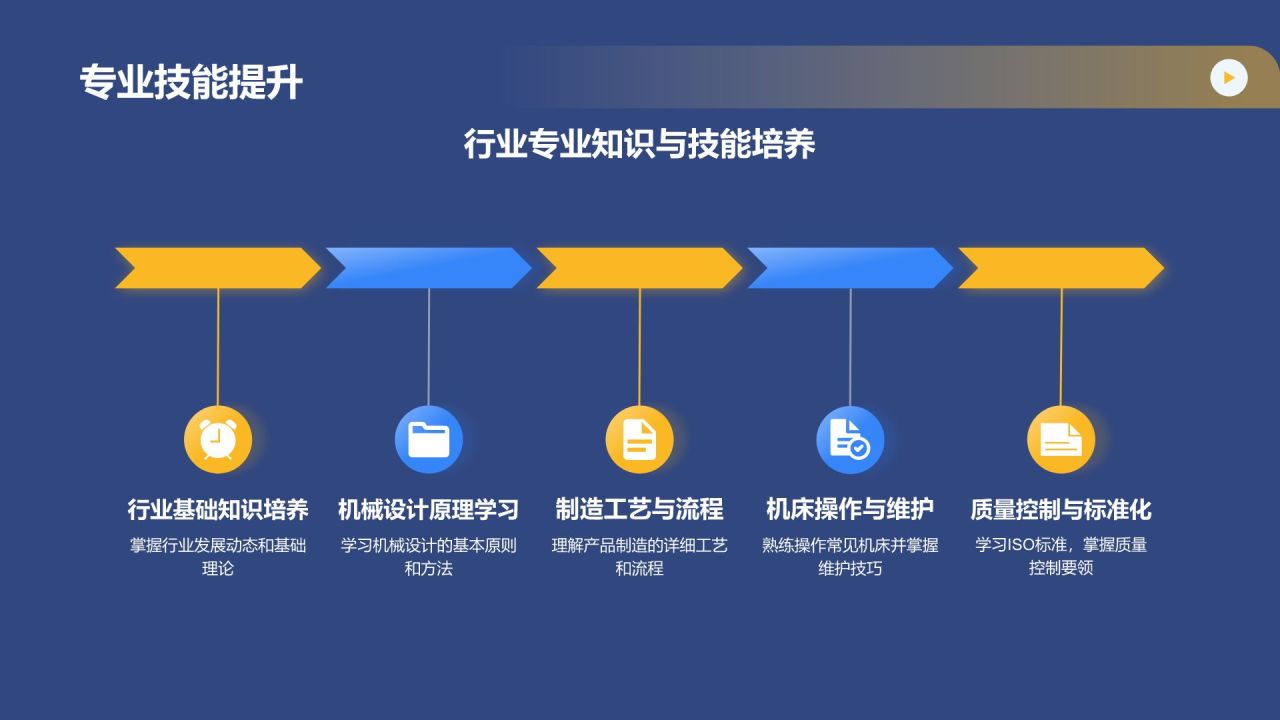 专业技能提升

行业专业知识与技能培养

行业基础知识培养
掌握行业发展动态和基础理论

机械设计原理学习
学习机械设计的基本原则和方法

制造工艺与流程
理解产品制造的详细工艺和流程

机床操作与维护
熟练操作常见机床并掌握维护技巧

质量控制与标准化
学习ISO标准，掌握质量控制要领